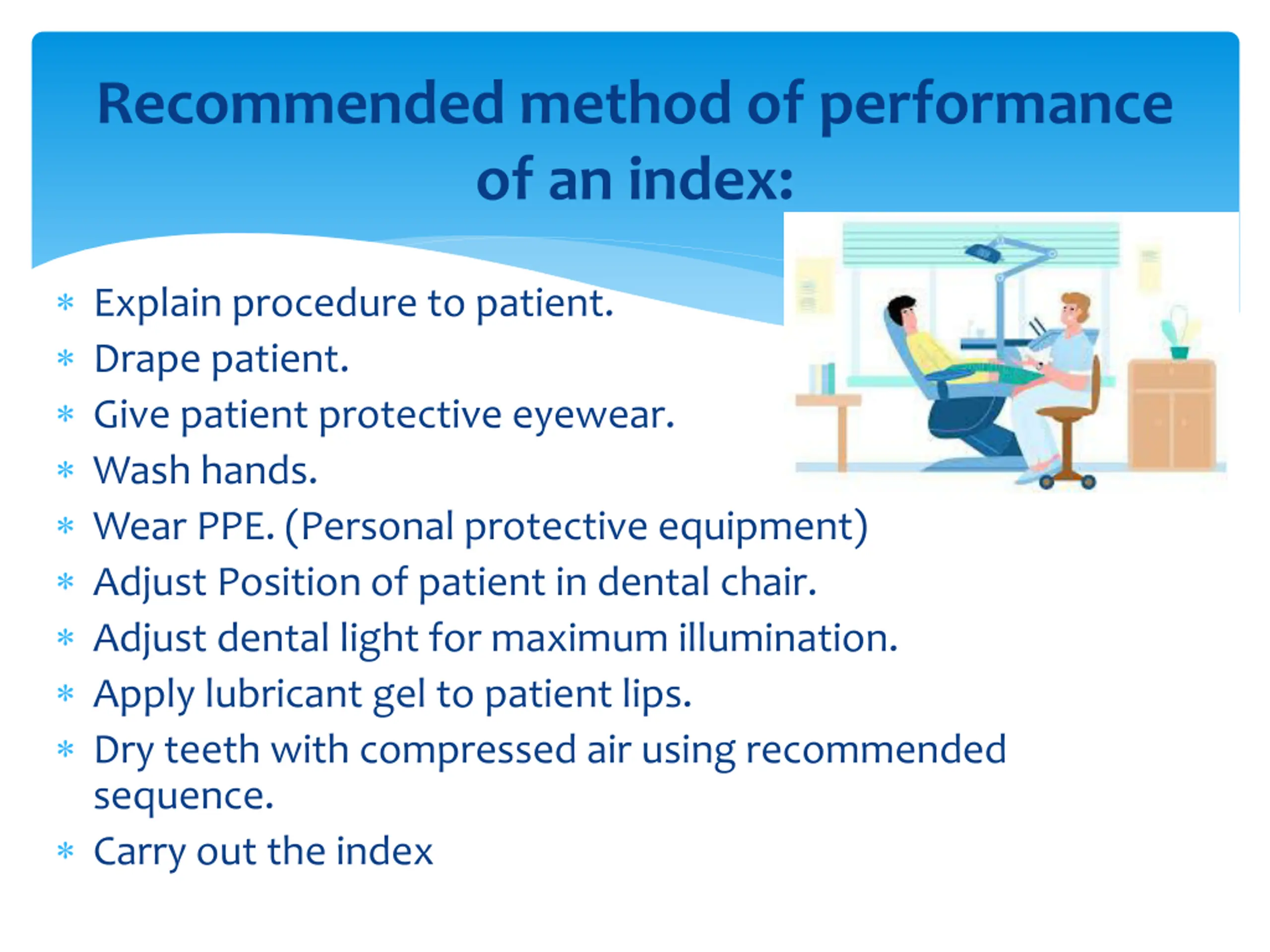 Recommended method of performance of an index:

* Explain procedure to patient.
* Drape patient.
* Give patient protective eyewear.
* Wash hands.
* Wear PPE. (Personal protective equipment)
* Adjust Position of patient in dental chair.
* Adjust dental light for maximum illumination.
* Apply lubricant gel to patient lips.
* Dry teeth with compressed air using recommended sequence.
* Carry out the index